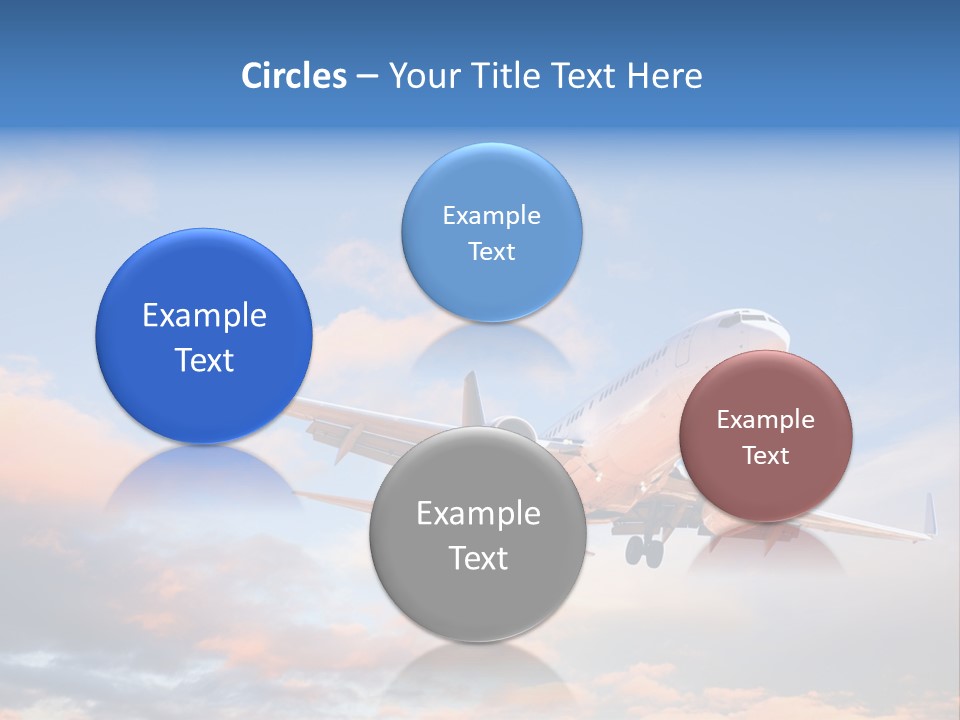 Circles – Your Title Text Here

Example Text

Example Text

Example Text

Example Text